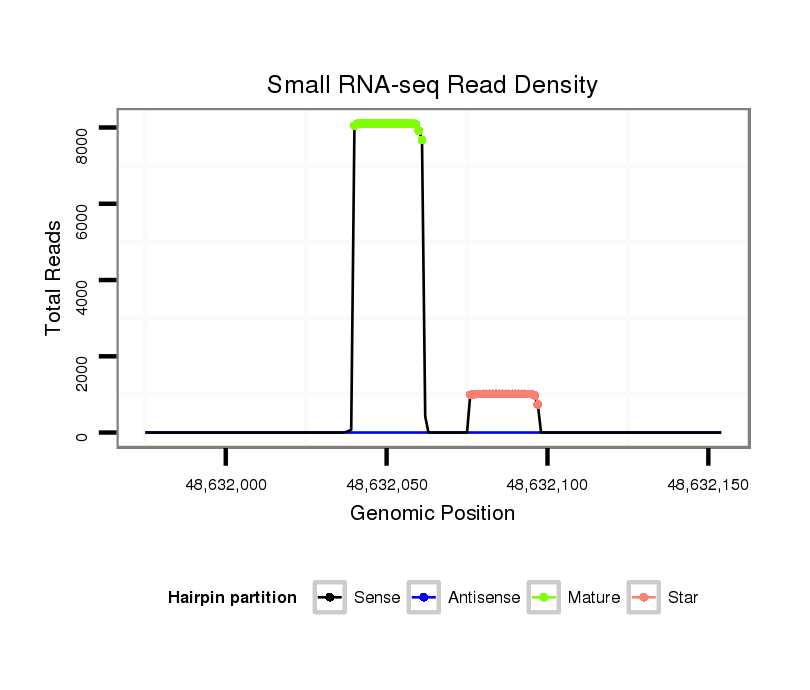 Small RNA-seq Read Density

Total Reads

8000
6000
4000
2000
0

48,632,000
48,632,050
48,632,100
48,632,150

Genomic Position

Hairpin partition
Sense
Antisense
Mature
Star